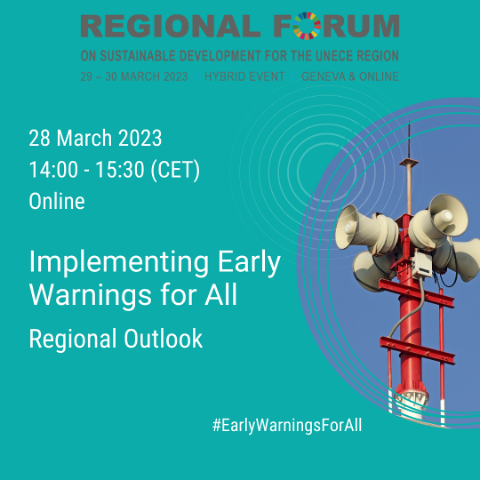 REGIONAL FORUM
ON SUSTAINABLE DEVELOPMENT FOR THE UNECE REGION
29 – 30 MARCH 2023 | HYBRID EVENT | GENEVA & ONLINE

28 March 2023
14:00 - 15:30 (CET)
Online

Implementing Early Warnings for All

Regional Outlook

#EarlyWarningsForAll